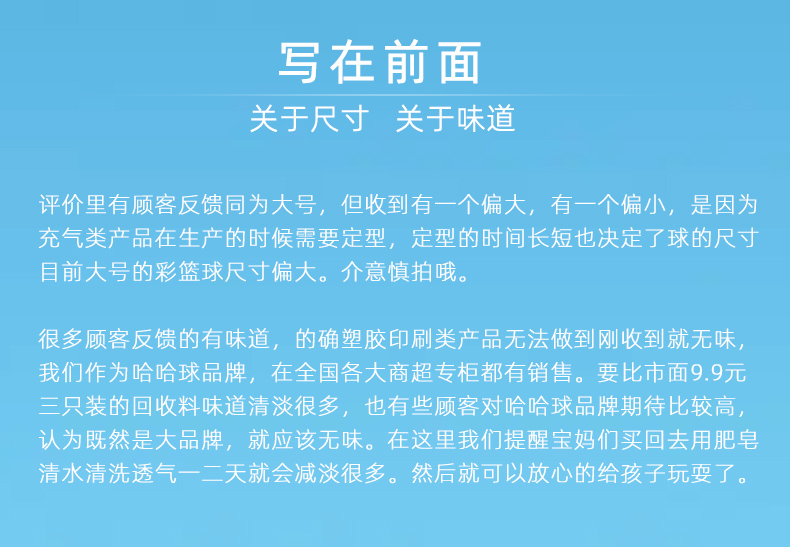 写在前面

关于尺寸　关于味道

评价里有顾客反馈同为大号，但收到有一个偏大，有一个偏小，是因为充气类产品在生产的时候需要定型，定型的时间长短也决定了球的尺寸目前大号的彩篮球尺寸偏大。介意慎拍哦。

很多顾客反馈的有味道，的确塑胶印刷类产品无法做到刚收到就无味，我们作为哈哈球品牌，在全国各大商超专柜都有销售。要比市面9.9元三只装的回收料味道清淡很多，也有些顾客对哈哈球品牌期待比较高，认为既然是大品牌，就应该无味。在这里我们提醒宝妈们买回去用肥皂清水清洗透气一二天就会减淡很多。然后就可以放心的给孩子玩耍了。